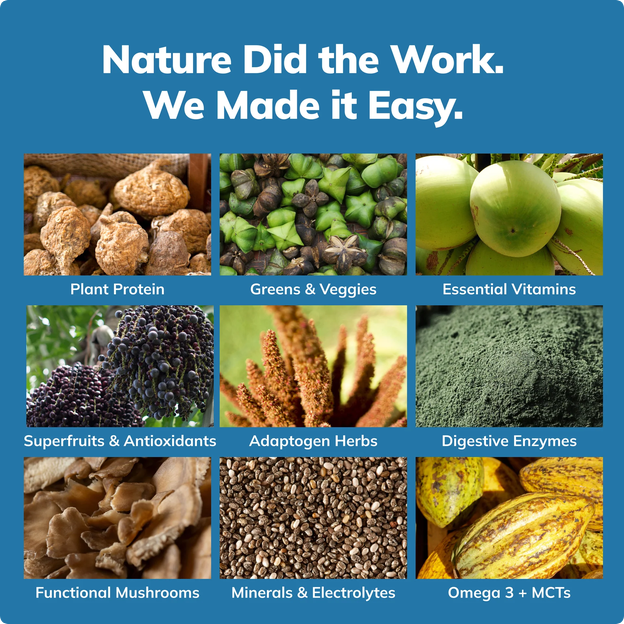 Nature Did the Work.
We Made it Easy.

Plant Protein

Greens & Veggies

Essential Vitamins

Superfruits & Antioxidants

Adaptogen Herbs

Digestive Enzymes

Functional Mushrooms

Minerals & Electrolytes

Omega 3 + MCTs